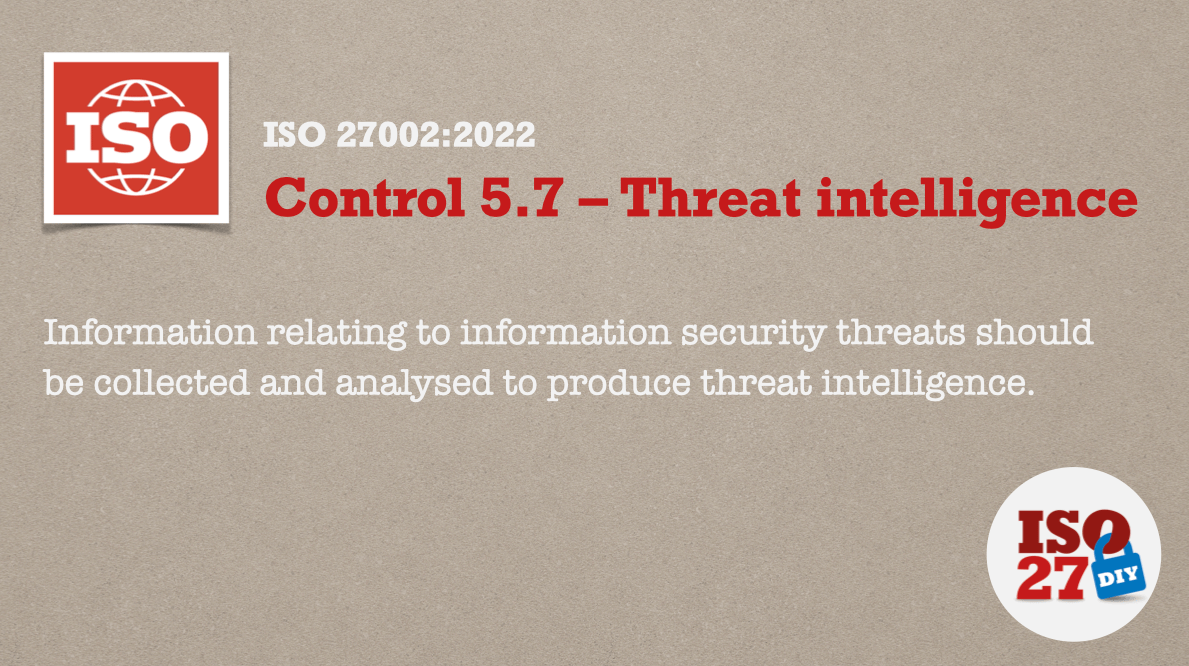 ISO

ISO 27002:2022

Control 5.7 – Threat intelligence

Information relating to information security threats should be collected and analysed to produce threat intelligence.

ISO 27 DIY